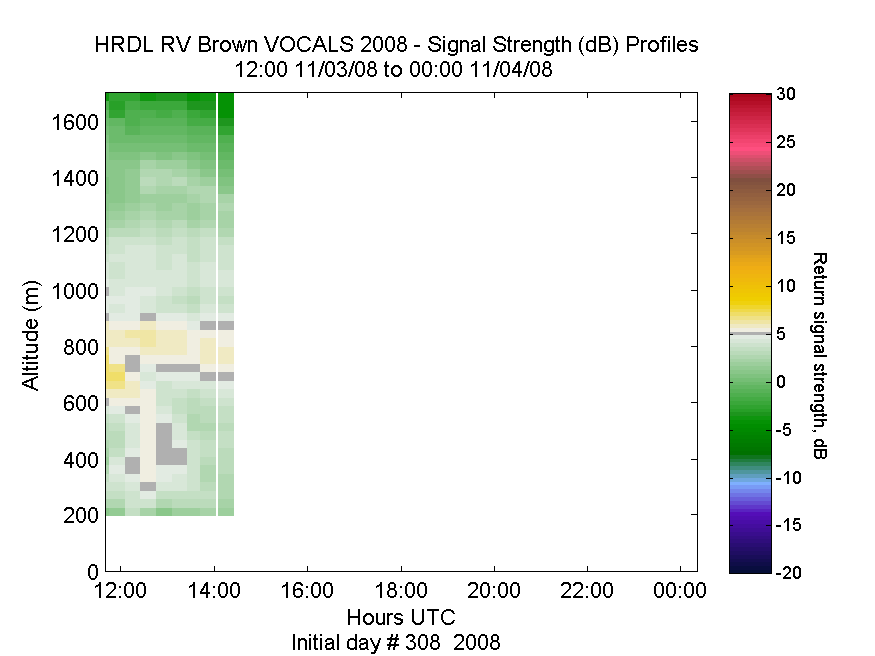 HRDL RV Brown VOCALS 2008 - Signal Strength (dB) Profiles
12:00 11/03/08 to 00:00 11/04/08

Altitude (m)
1600
1400
1200
1000
800
600
400
200
0

12:00
14:00
16:00
18:00
20:00
22:00
00:00
Hours UTC
Initial day # 308 2008

30
25
20
15
10
5
0
-5
-10
-15
-20
Return signal strength, dB